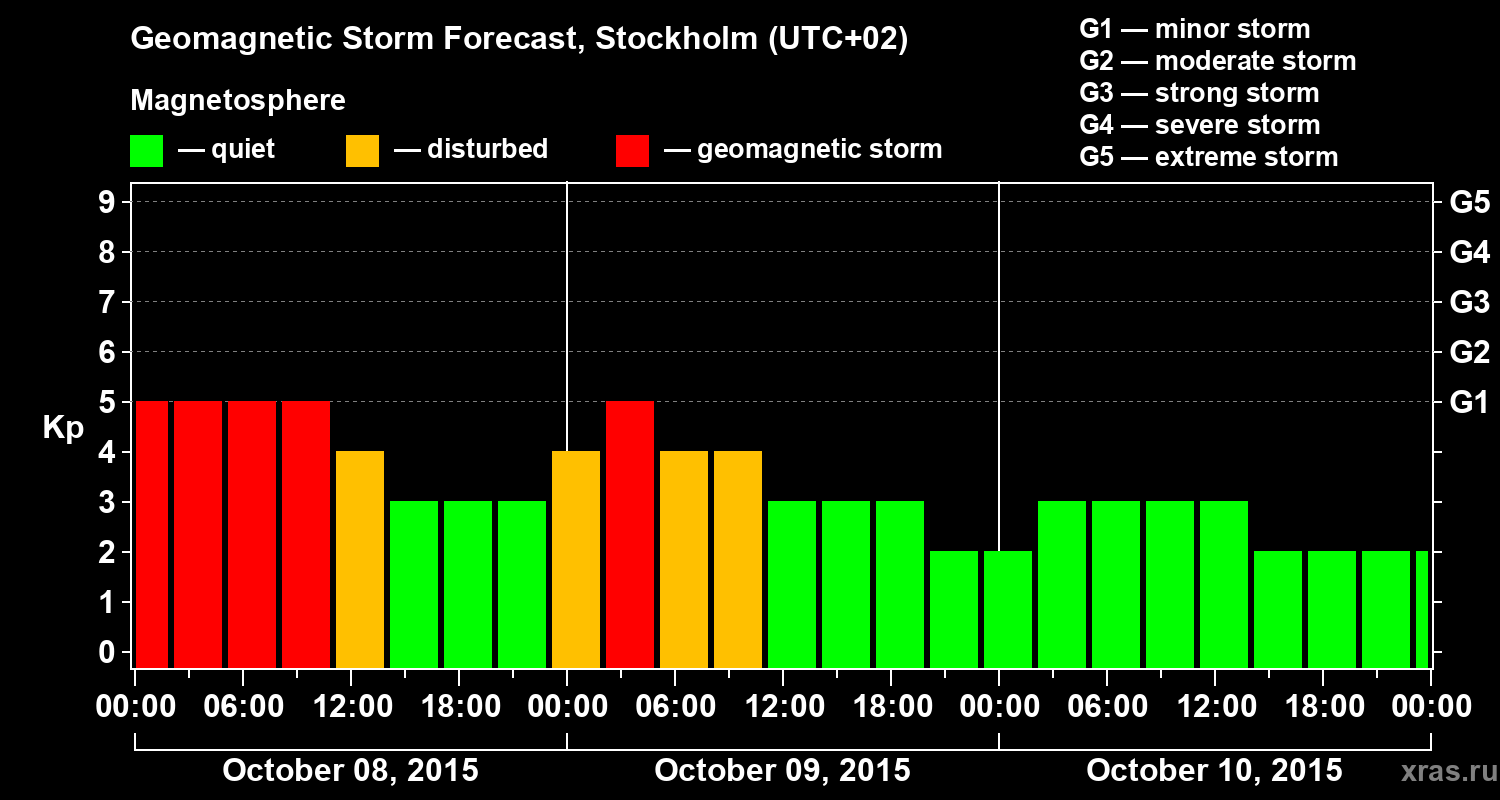 Geomagnetic Storm Forecast, Stockholm (UTC+02)

Magnetosphere

— quiet — disturbed — geomagnetic storm

G1 — minor storm
G2 — moderate storm
G3 — strong storm
G4 — severe storm
G5 — extreme storm

Kp

9
8
7
6
5
4
3
2
1
0

G5
G4
G3
G2
G1

00:00 06:00 12:00 18:00 00:00 06:00 12:00 18:00 00:00 06:00 12:00 18:00 00:00

October 08, 2015
October 09, 2015
October 10, 2015

xras.ru